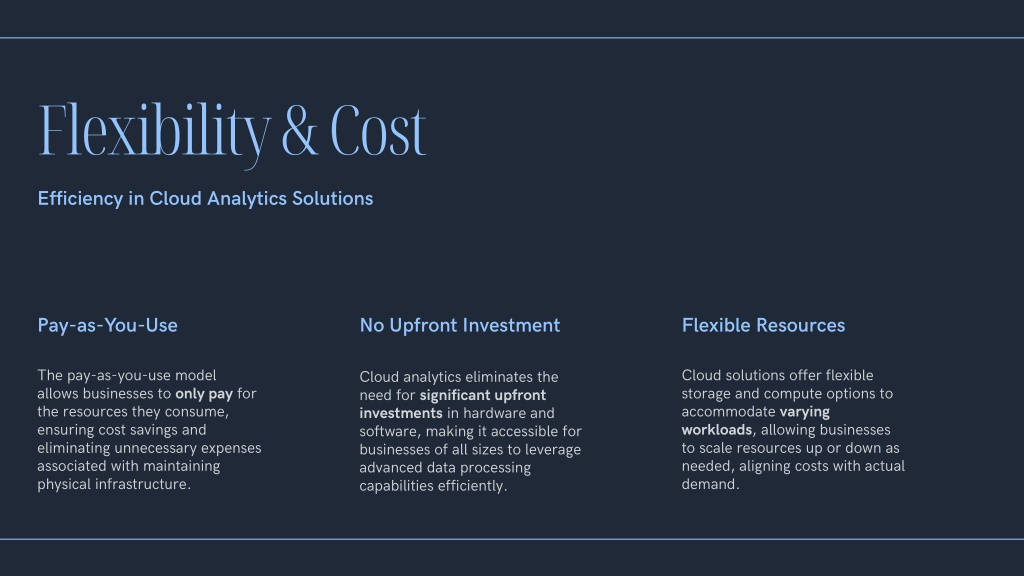 Flexibility & Cost

Efficiency in Cloud Analytics Solutions

Pay-as-You-Use

The pay-as-you-use model allows businesses to only pay for the resources they consume, ensuring cost savings and eliminating unnecessary expenses associated with maintaining physical infrastructure.

No Upfront Investment

Cloud analytics eliminates the need for significant upfront investments in hardware and software, making it accessible for businesses of all sizes to leverage advanced data processing capabilities efficiently.

Flexible Resources

Cloud solutions offer flexible storage and compute options to accommodate varying workloads, allowing businesses to scale resources up or down as needed, aligning costs with actual demand.